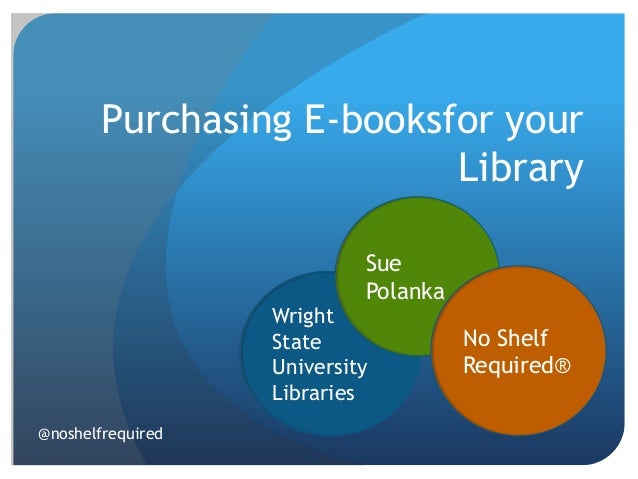 Purchasing E-booksfor your Library

Sue Polanka

Wright State University Libraries

No Shelf Required®

@noshelfrequired